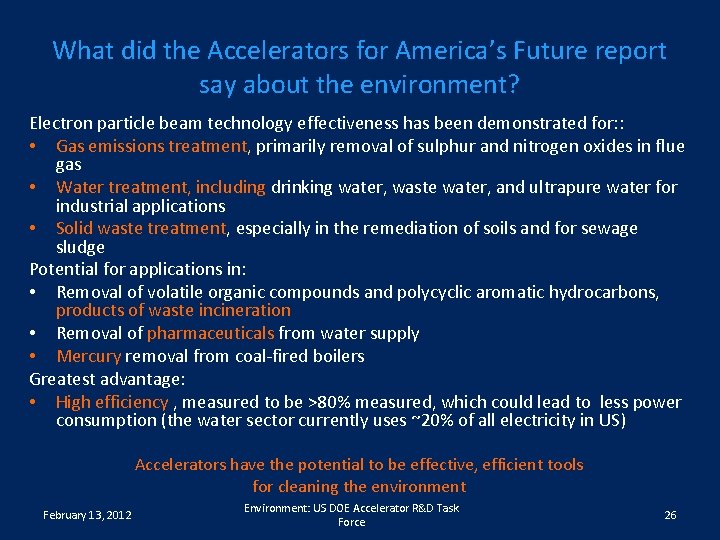 What did the Accelerators for America's Future report say about the environment?

Electron particle beam technology effectiveness has been demonstrated for::
• Gas emissions treatment, primarily removal of sulphur and nitrogen oxides in flue gas
• Water treatment, including drinking water, waste water, and ultrapure water for industrial applications
• Solid waste treatment, especially in the remediation of soils and for sewage sludge
Potential for applications in:
• Removal of volatile organic compounds and polycyclic aromatic hydrocarbons, products of waste incineration
• Removal of pharmaceuticals from water supply
• Mercury removal from coal-fired boilers
Greatest advantage:
• High efficiency , measured to be >80% measured, which could lead to less power consumption (the water sector currently uses ~20% of all electricity in US)

Accelerators have the potential to be effective, efficient tools for cleaning the environment

February 13, 2012

Environment: US DOE Accelerator R&D Task Force

26